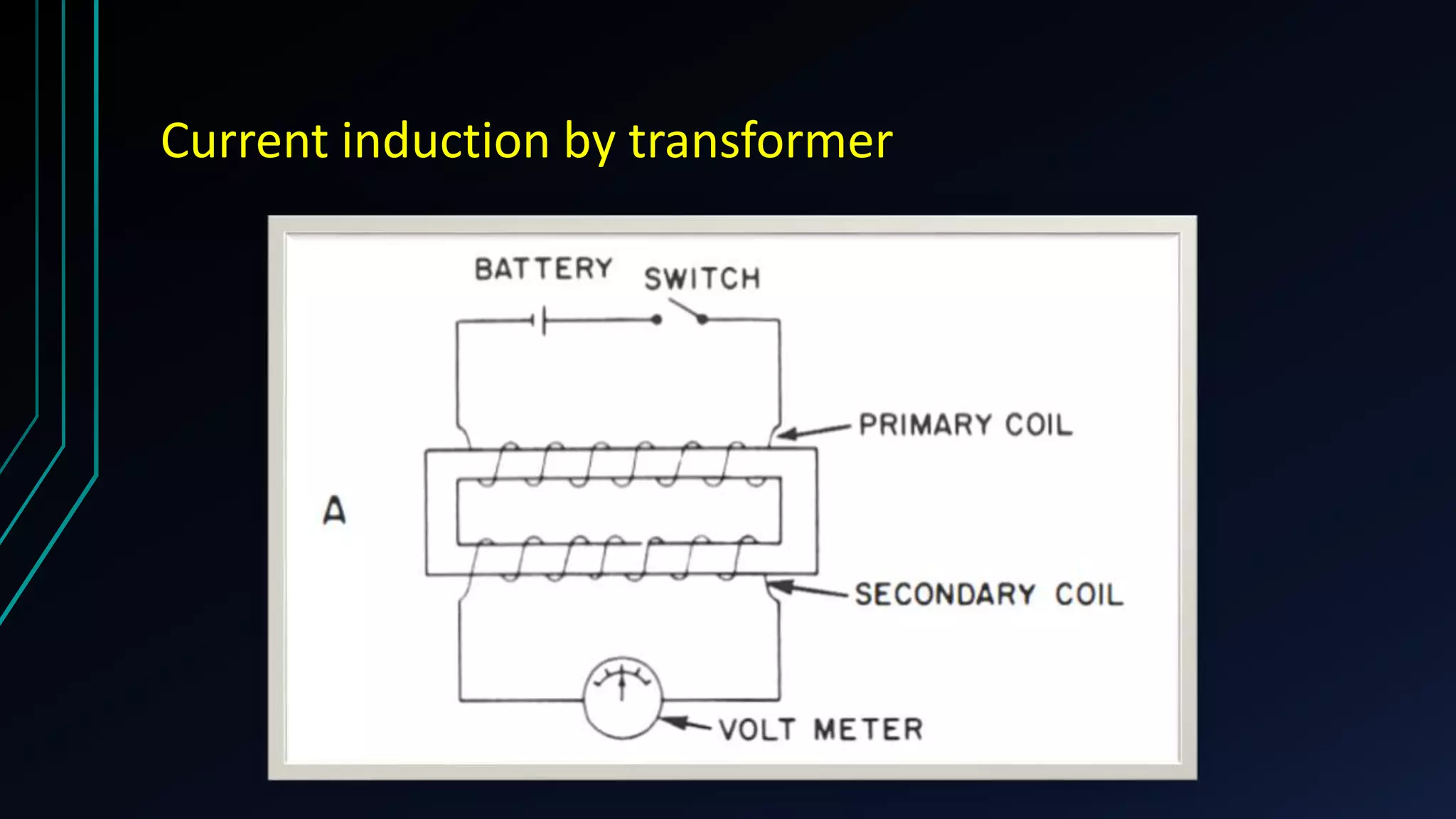 Current induction by transformer

BATTERY SWITCH

PRIMARY COIL

A

SECONDARY COIL

VOLT METER